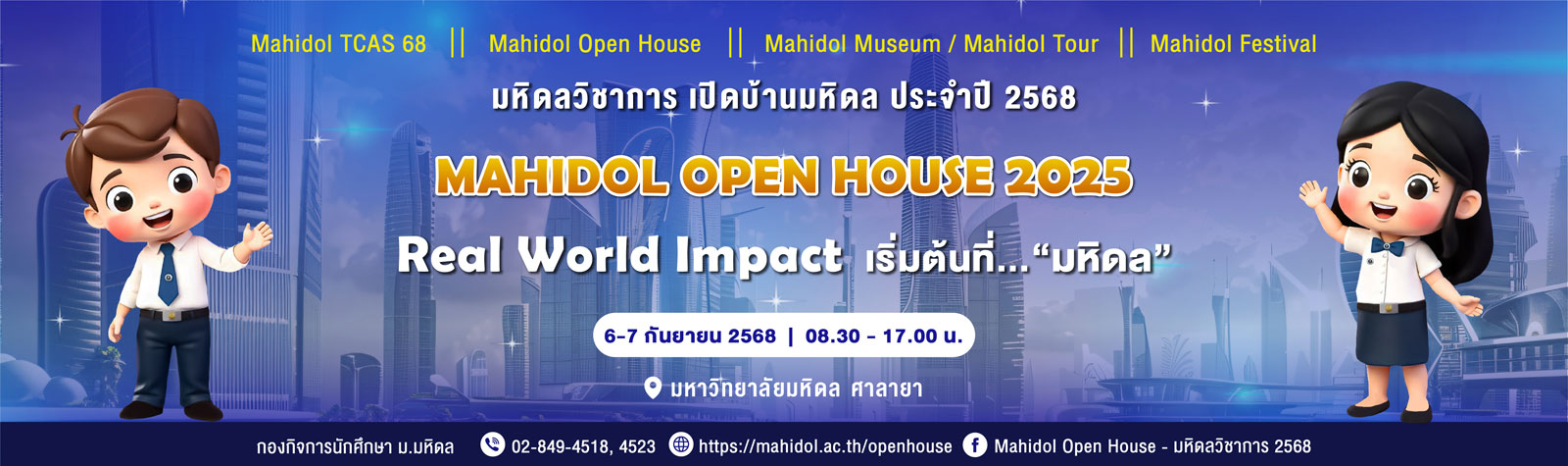 Mahidol TCAS 68 || Mahidol Open House || Mahidol Museum / Mahidol Tour || Mahidol Festival

มหิดลวิชาการ เปิดบ้านมหิดล ประจำปี 2568

MAHIDOL OPEN HOUSE 2025

Real World Impact เริ่มต้นที่..."มหิดล"

6-7 กันยายน 2568 | 08.30 - 17.00 น.

มหาวิทยาลัยมหิดล ศาลายา

กองกิจการนักศึกษา ม.มหิดล 02-849-4518, 4523 https://mahidol.ac.th/openhouse Mahidol Open House - มหิดลวิชาการ 2568